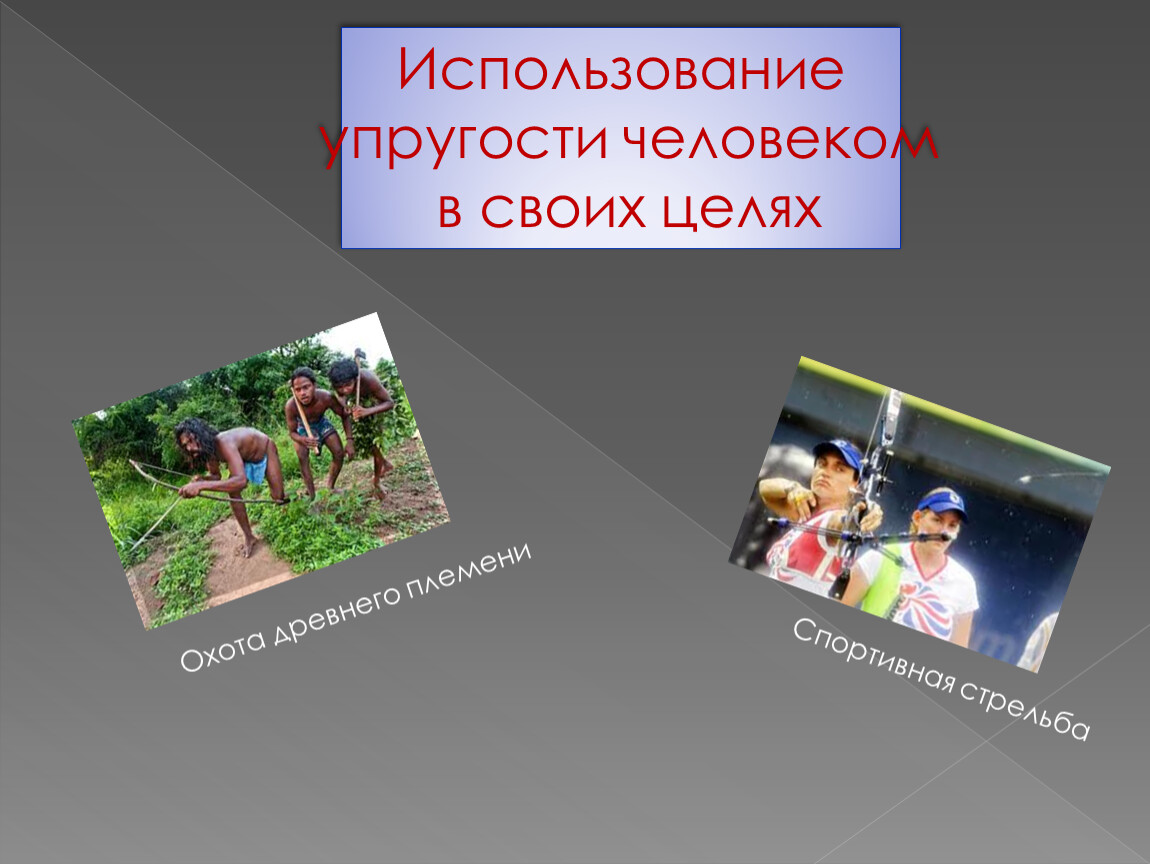 Использование упругости человеком в своих целях

Охота древнего племени

Спортивная стрельба